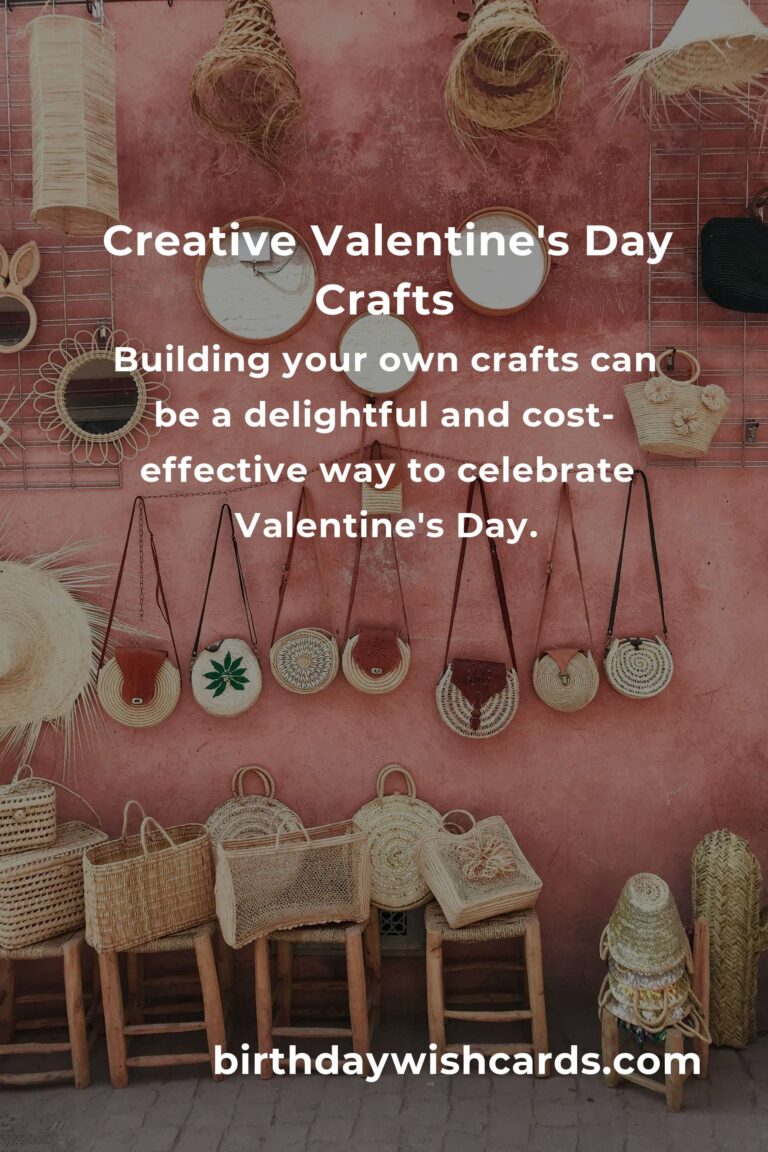 Creative Valentine's Day Crafts

Building your own crafts can be a delightful and cost-effective way to celebrate Valentine's Day.

birthdaywishcards.com